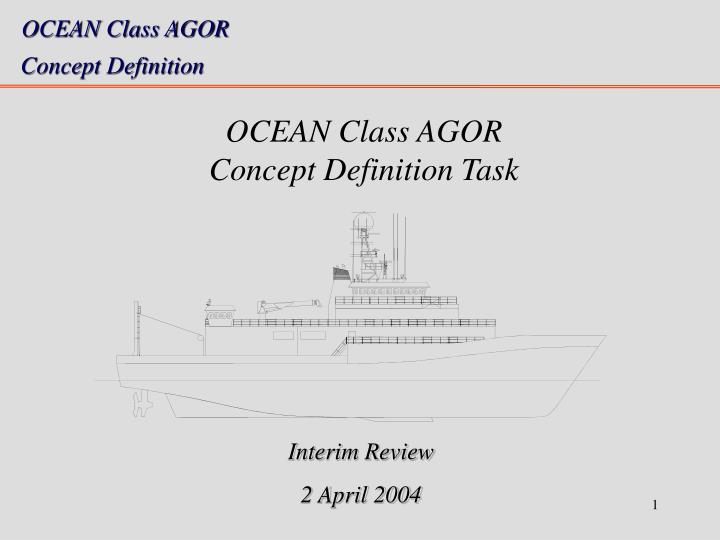 OCEAN Class AGOR
Concept Definition

OCEAN Class AGOR
Concept Definition Task

Interim Review

2 April 2004

1